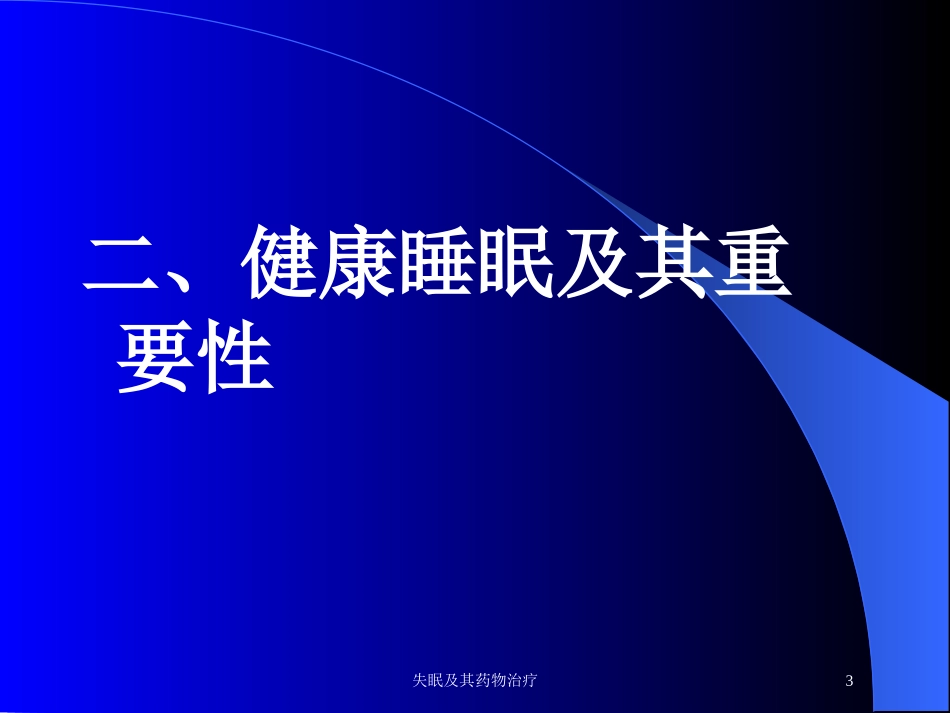 二、健康睡眠及其重要性

失眠及其药物治疗

3